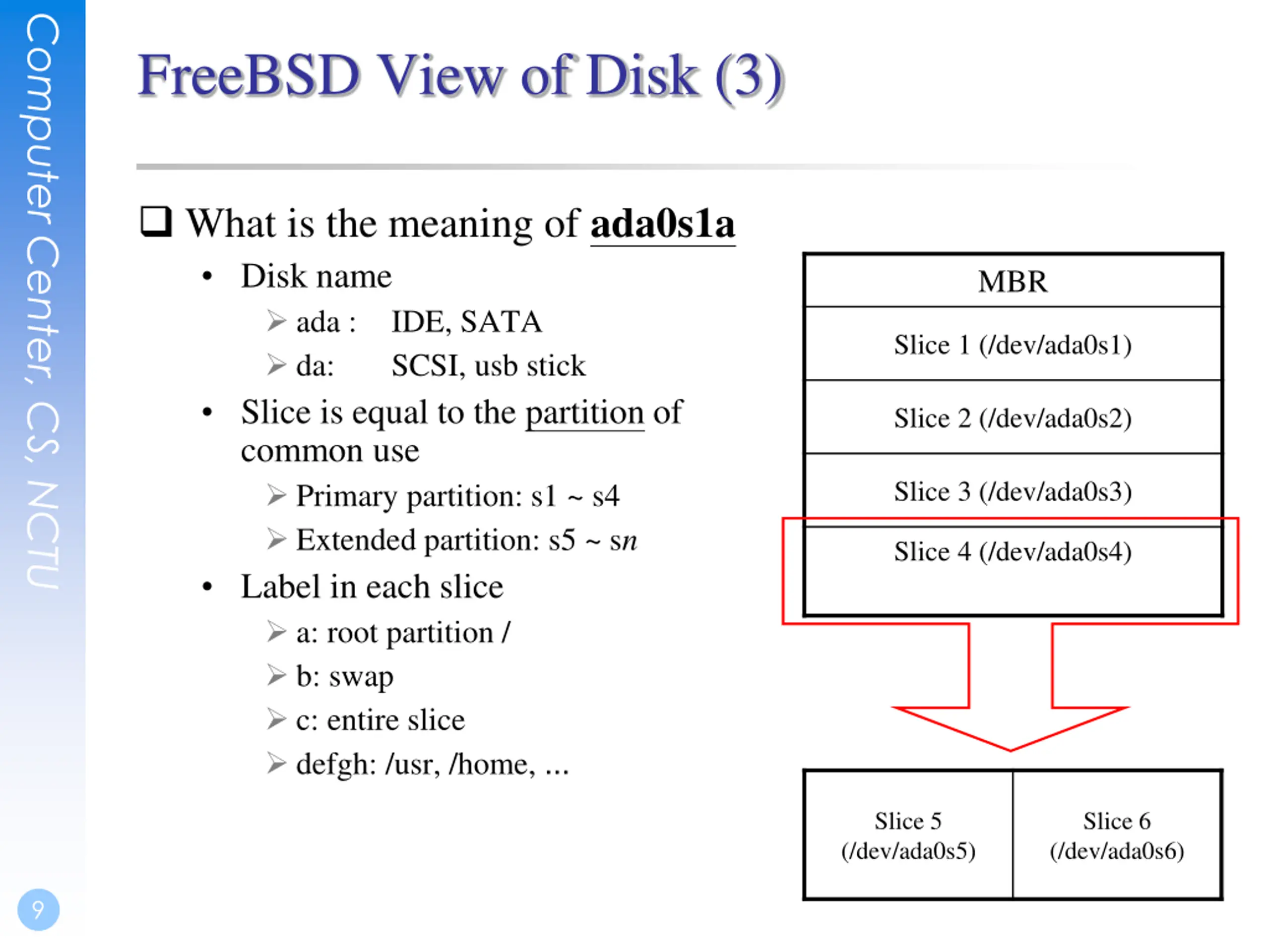 Computer Center, CS, NCTU

FreeBSD View of Disk (3)

❑ What is the meaning of ada0s1a
• Disk name
➢ ada : IDE, SATA
➢ da: SCSI, usb stick
• Slice is equal to the partition of common use
➢ Primary partition: s1 ~ s4
➢ Extended partition: s5 ~ sn
• Label in each slice
➢ a: root partition /
➢ b: swap
➢ c: entire slice
➢ defgh: /usr, /home, ...

MBR
Slice 1 (/dev/ada0s1)
Slice 2 (/dev/ada0s2)
Slice 3 (/dev/ada0s3)
Slice 4 (/dev/ada0s4)

Slice 5 (/dev/ada0s5)
Slice 6 (/dev/ada0s6)

9